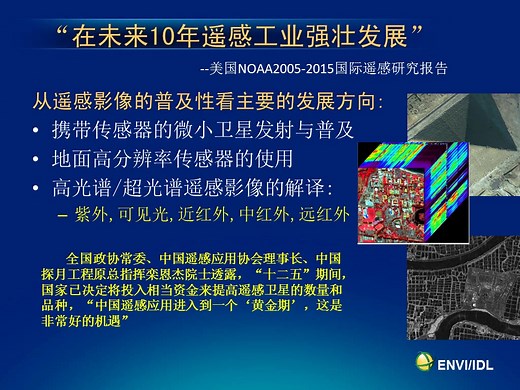 “在未来10年遥感工业强壮发展”

--美国NOAA2005-2015国际遥感研究报告

从遥感影像的普及性看主要的发展方向:

• 携带传感器的微小卫星发射与普及
• 地面高分辨率传感器的使用
• 高光谱/超光谱遥感影像的解译:
  – 紫外, 可见光, 近红外, 中红外, 远红外

全国政协常委、中国遥感应用协会理事长、中国探月工程原总指挥栾恩杰院士透露，“十二五”期间，国家已决定将投入相当资金来提高遥感卫星的数量和品种，“中国遥感应用进入到一个‘黄金期’，这是非常好的机遇”

ENVI/IDL